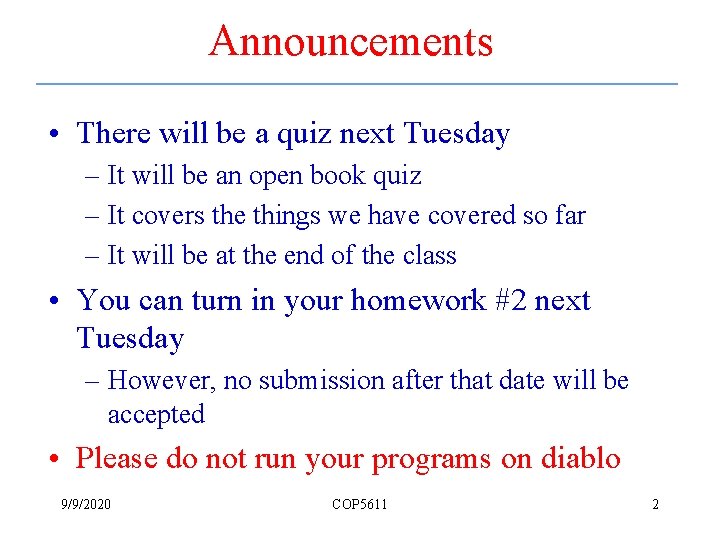 Announcements

• There will be a quiz next Tuesday
– It will be an open book quiz
– It covers the things we have covered so far
– It will be at the end of the class

• You can turn in your homework #2 next Tuesday
– However, no submission after that date will be accepted

• Please do not run your programs on diablo

9/9/2020 COP5611 2